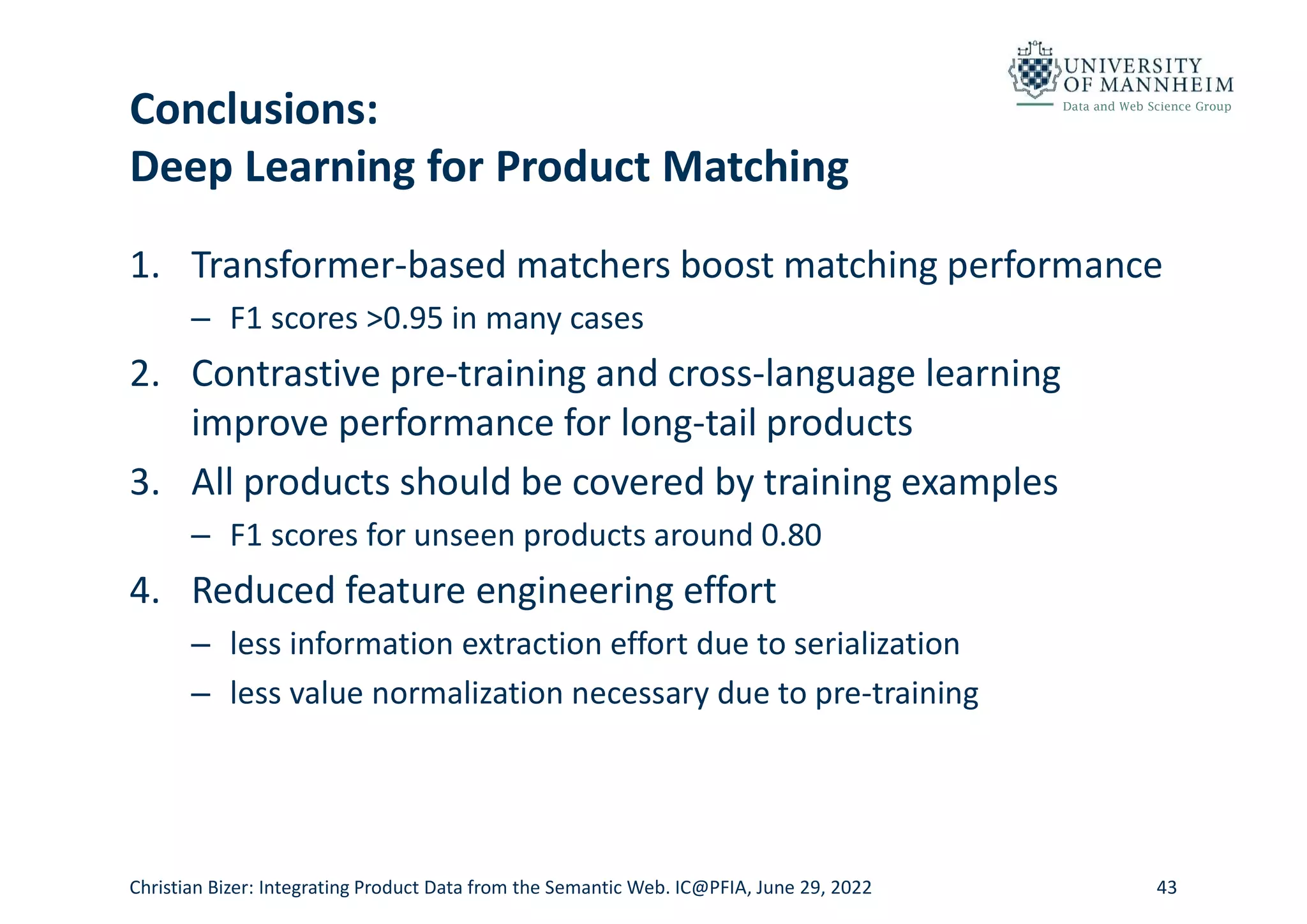 UNIVERSITY OF MANNHEIM
Data and Web Science Group

Conclusions:
Deep Learning for Product Matching

1. Transformer-based matchers boost matching performance
– F1 scores >0.95 in many cases

2. Contrastive pre-training and cross-language learning improve performance for long-tail products

3. All products should be covered by training examples
– F1 scores for unseen products around 0.80

4. Reduced feature engineering effort
– less information extraction effort due to serialization
– less value normalization necessary due to pre-training

Christian Bizer: Integrating Product Data from the Semantic Web. IC@PFIA, June 29, 2022

43